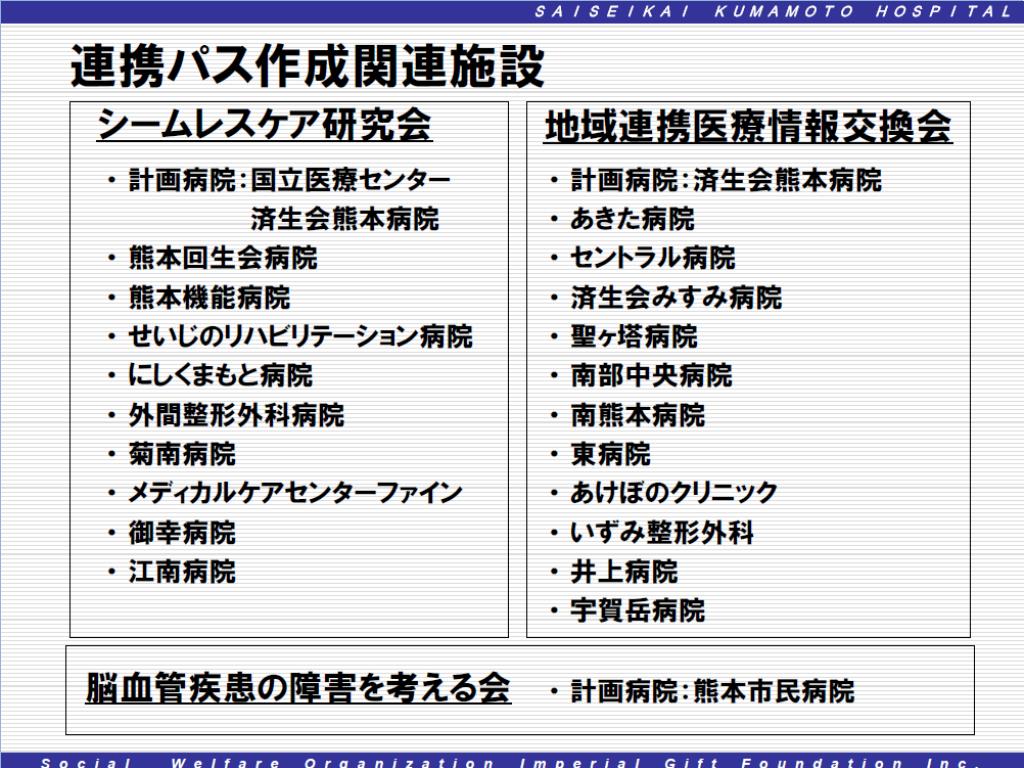 SAISEIKAI KUMAMOTO HOSPITAL

連携パス作成関連施設

シームレスケア研究会

・計画病院：国立医療センター
済生会熊本病院
・熊本回生会病院
・熊本機能病院
・せいじのリハビリテーション病院
・にしくまもと病院
・外間整形外科病院
・菊南病院
・メディカルケアセンターファイン
・御幸病院
・江南病院

地域連携医療情報交換会

・計画病院：済生会熊本病院
・あきた病院
・セントラル病院
・済生会みすみ病院
・聖ヶ塔病院
・南部中央病院
・南熊本病院
・東病院
・あけぼのクリニック
・いずみ整形外科
・井上病院
・宇賀岳病院

脳血管疾患の障害を考える会

・計画病院：熊本市民病院

Social Welfare Organization Imperial Gift Foundation Inc.